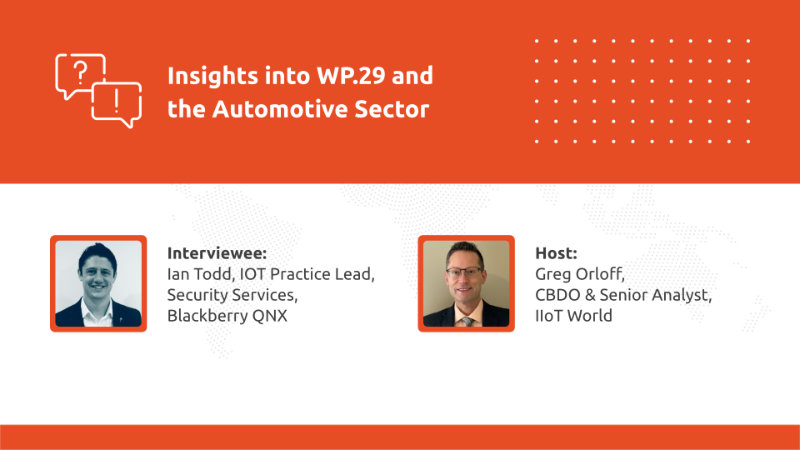 ?
!

Insights into WP.29 and the Automotive Sector

Interviewee:
Ian Todd, IOT Practice Lead, Security Services, Blackberry QNX

Host:
Greg Orloff, CBDO & Senior Analyst, IIoT World